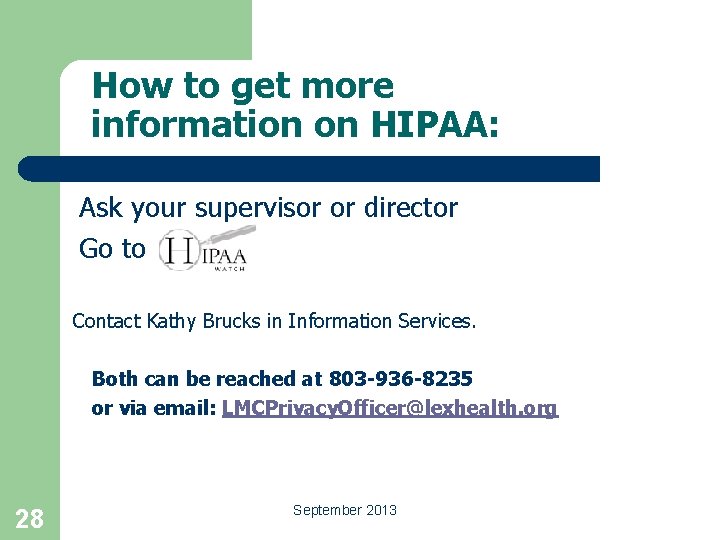 How to get more information on HIPAA:

Ask your supervisor or director

Go to HIPAA WATCH

Contact Kathy Brucks in Information Services.

Both can be reached at 803-936-8235 or via email: LMCPrivacyOfficer@lexhealth.org

28

September 2013